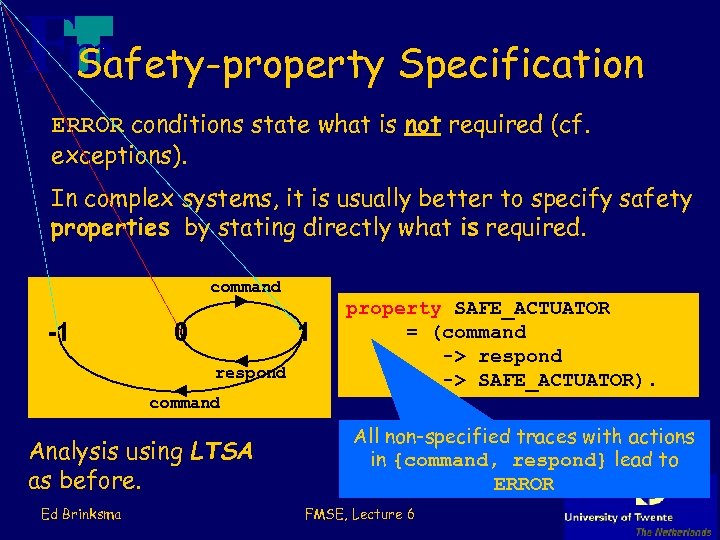 Safety-property Specification

ERROR conditions state what is not required (cf. exceptions).

In complex systems, it is usually better to specify safety properties by stating directly what is required.

command
-1
0
1
respond
command

property SAFE_ACTUATOR
= (command
-> respond
-> SAFE_ACTUATOR).

All non-specified traces with actions in {command, respond} lead to ERROR

Analysis using LTSA as before.

Ed Brinksma

FMSE, Lecture 6

University of Twente
The Netherlands